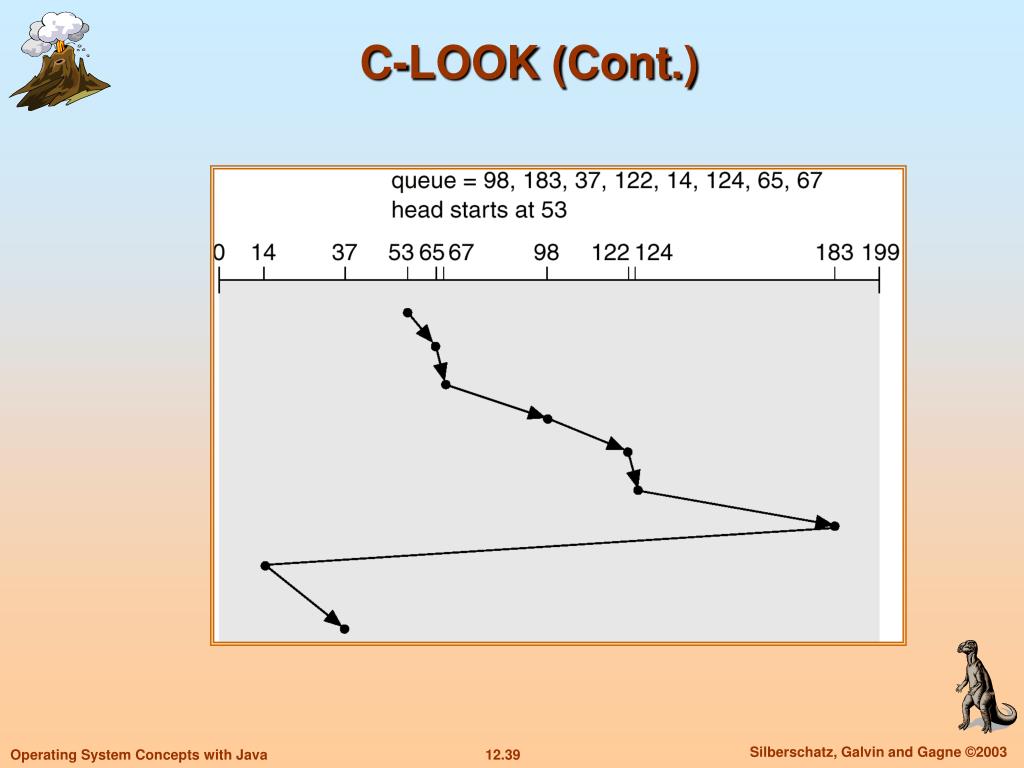 C-LOOK (Cont.)

queue = 98, 183, 37, 122, 14, 124, 65, 67
head starts at 53

0 14 37 53 65 67 98 122 124 183 199

Operating System Concepts with Java

12.39

Silberschatz, Galvin and Gagne ©2003